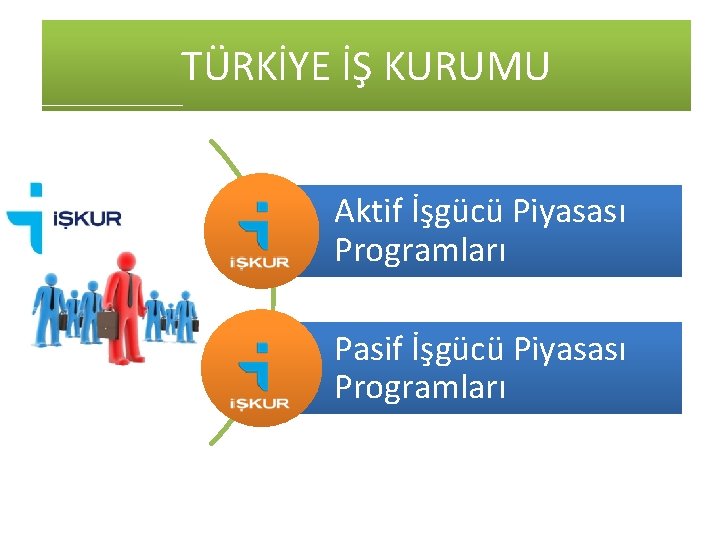 TÜRKİYE İŞ KURUMU

İŞKUR

İŞKUR

Aktif İşgücü Piyasası Programları

İŞKUR

Pasif İşgücü Piyasası Programları